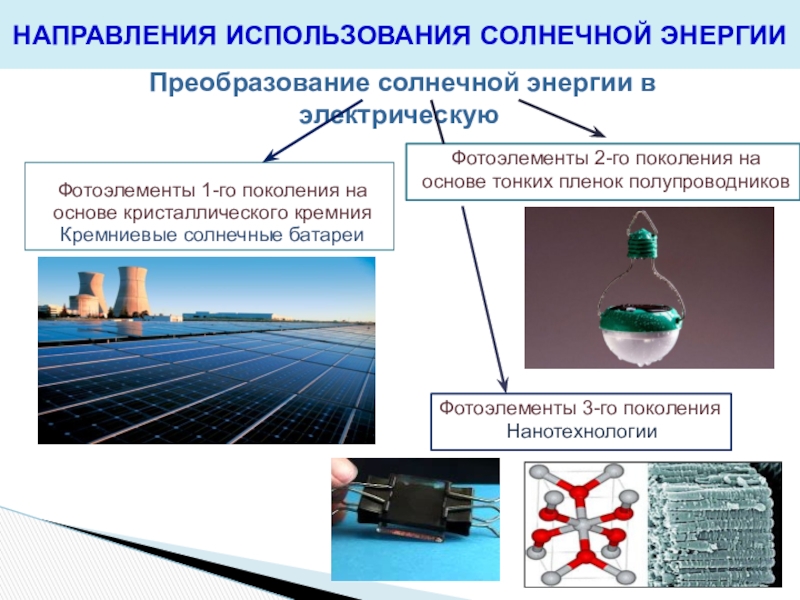 НАПРАВЛЕНИЯ ИСПОЛЬЗОВАНИЯ СОЛНЕЧНОЙ ЭНЕРГИИ

Преобразование солнечной энергии в электрическую

Фотоэлементы 1-го поколения на основе кристаллического кремния
Кремниевые солнечные батареи

Фотоэлементы 2-го поколения на основе тонких пленок полупроводников

Фотоэлементы 3-го поколения
Нанотехнологии